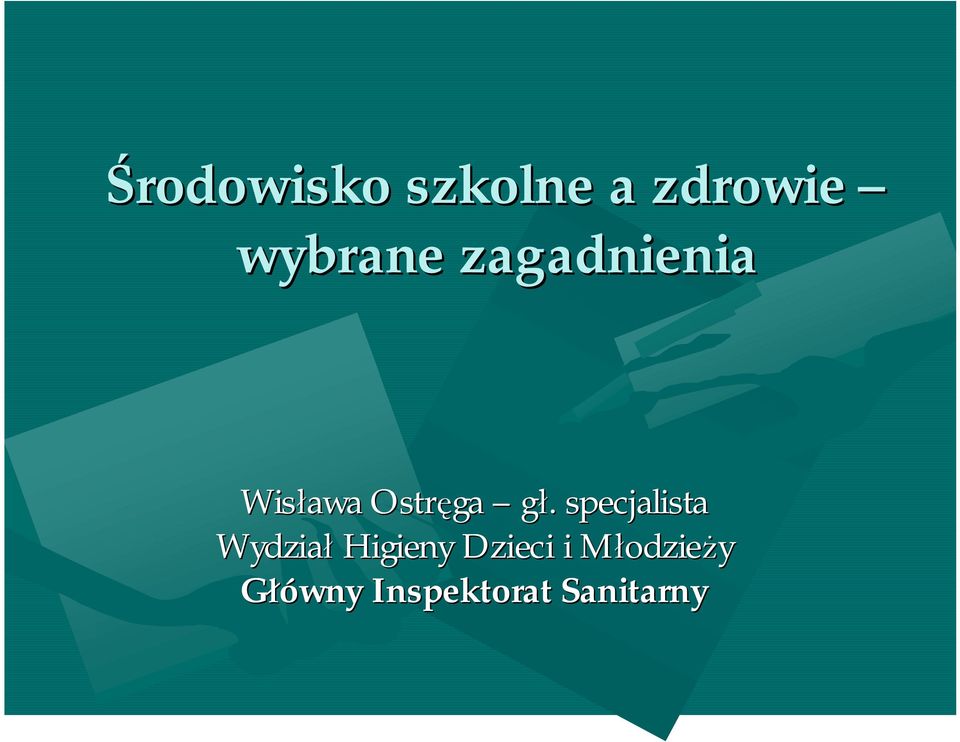 Środowisko szkolne a zdrowie – wybrane zagadnienia

Wisława Ostręga – gł. specjalista
Wydział Higieny Dzieci i Młodzieży
Główny Inspektorat Sanitarny